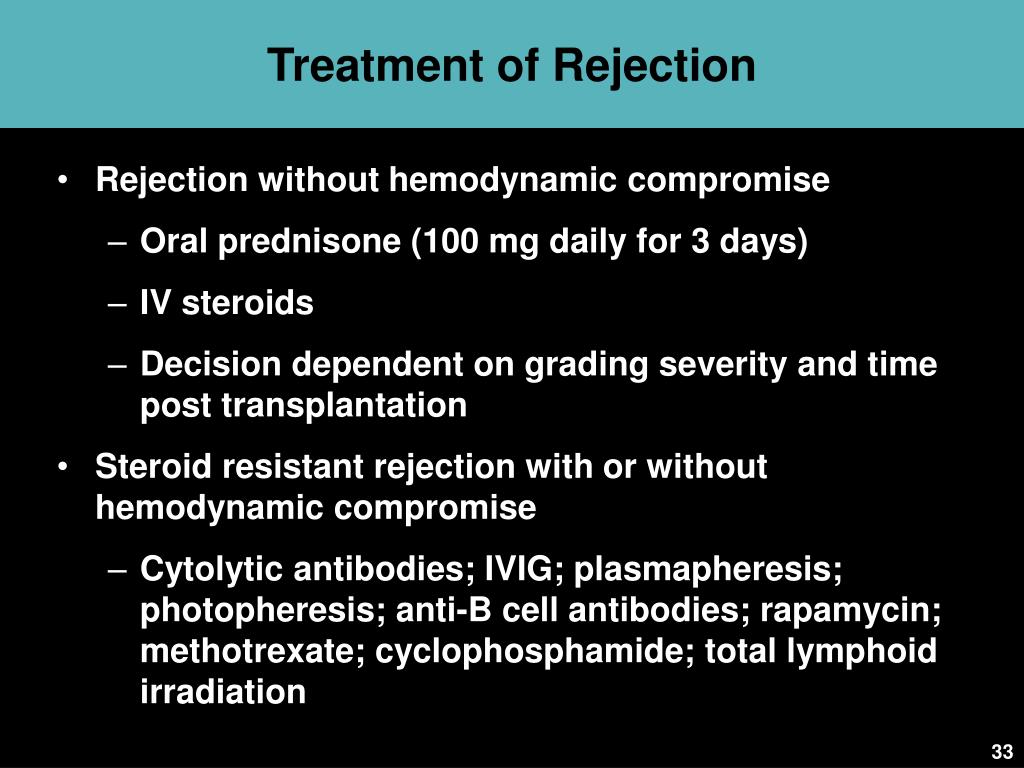 Treatment of Rejection

• Rejection without hemodynamic compromise
– Oral prednisone (100 mg daily for 3 days)
– IV steroids
– Decision dependent on grading severity and time post transplantation
• Steroid resistant rejection with or without hemodynamic compromise
– Cytolytic antibodies; IVIG; plasmapheresis; photopheresis; anti-B cell antibodies; rapamycin; methotrexate; cyclophosphamide; total lymphoid irradiation

33